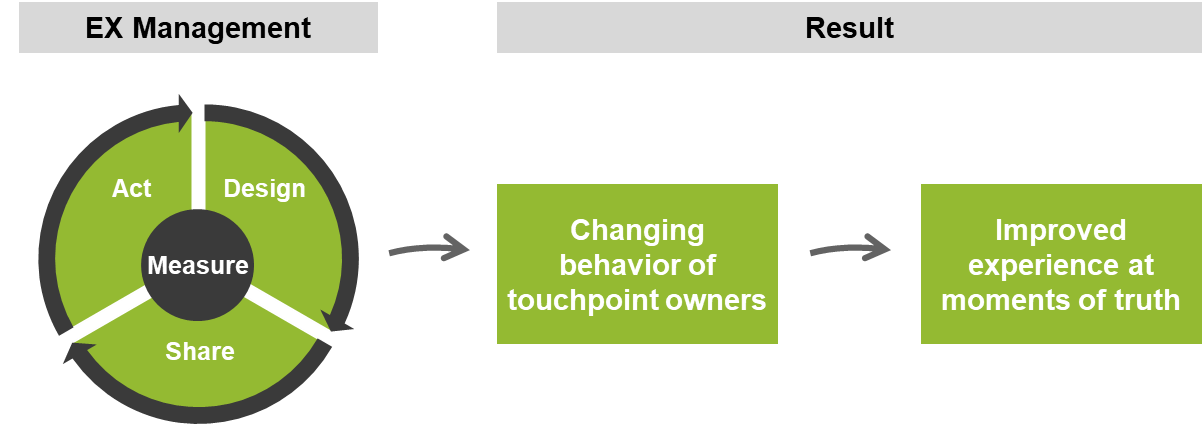 EX Management

Result

Act

Design

Measure

Share

Changing behavior of touchpoint owners

Improved experience at moments of truth